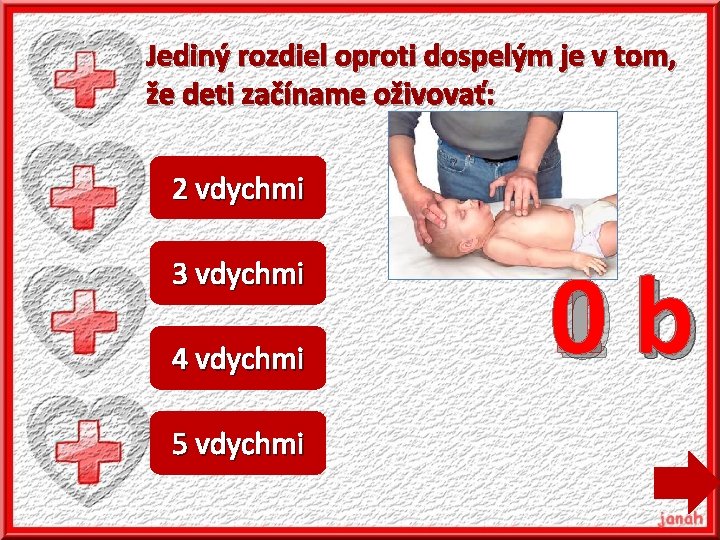 Jediný rozdiel oproti dospelým je v tom, že deti začíname oživovať:

2 vdychmi

3 vdychmi

4 vdychmi

5 vdychmi

0 b

janah